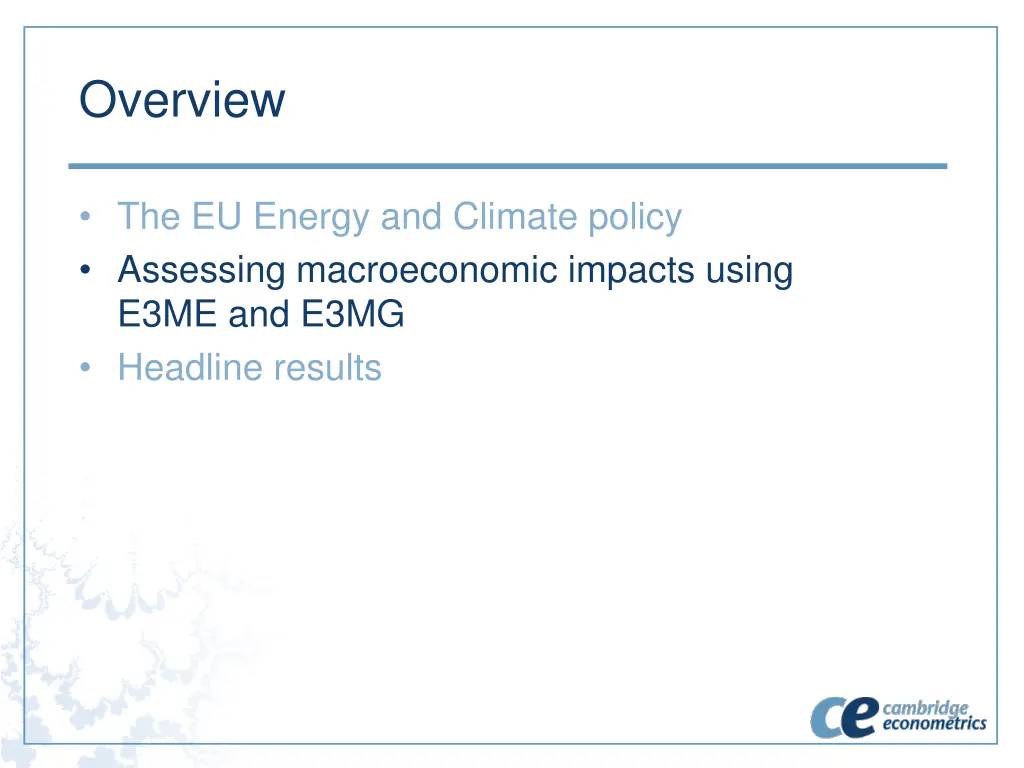 Overview

• The EU Energy and Climate policy
• Assessing macroeconomic impacts using E3ME and E3MG
• Headline results

ce cambridge econometrics